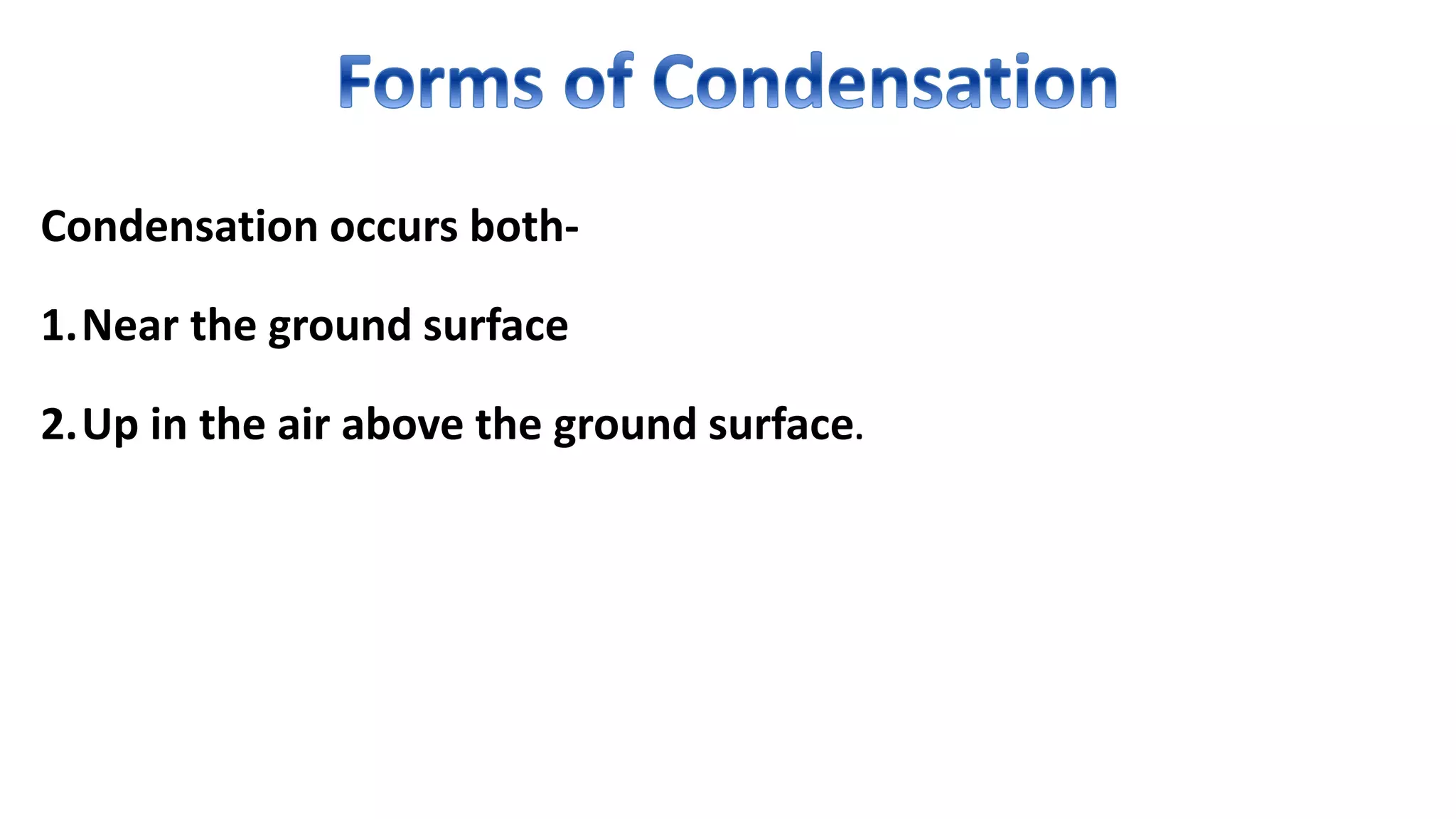 Forms of Condensation

Condensation occurs both-

1. Near the ground surface

2. Up in the air above the ground surface.